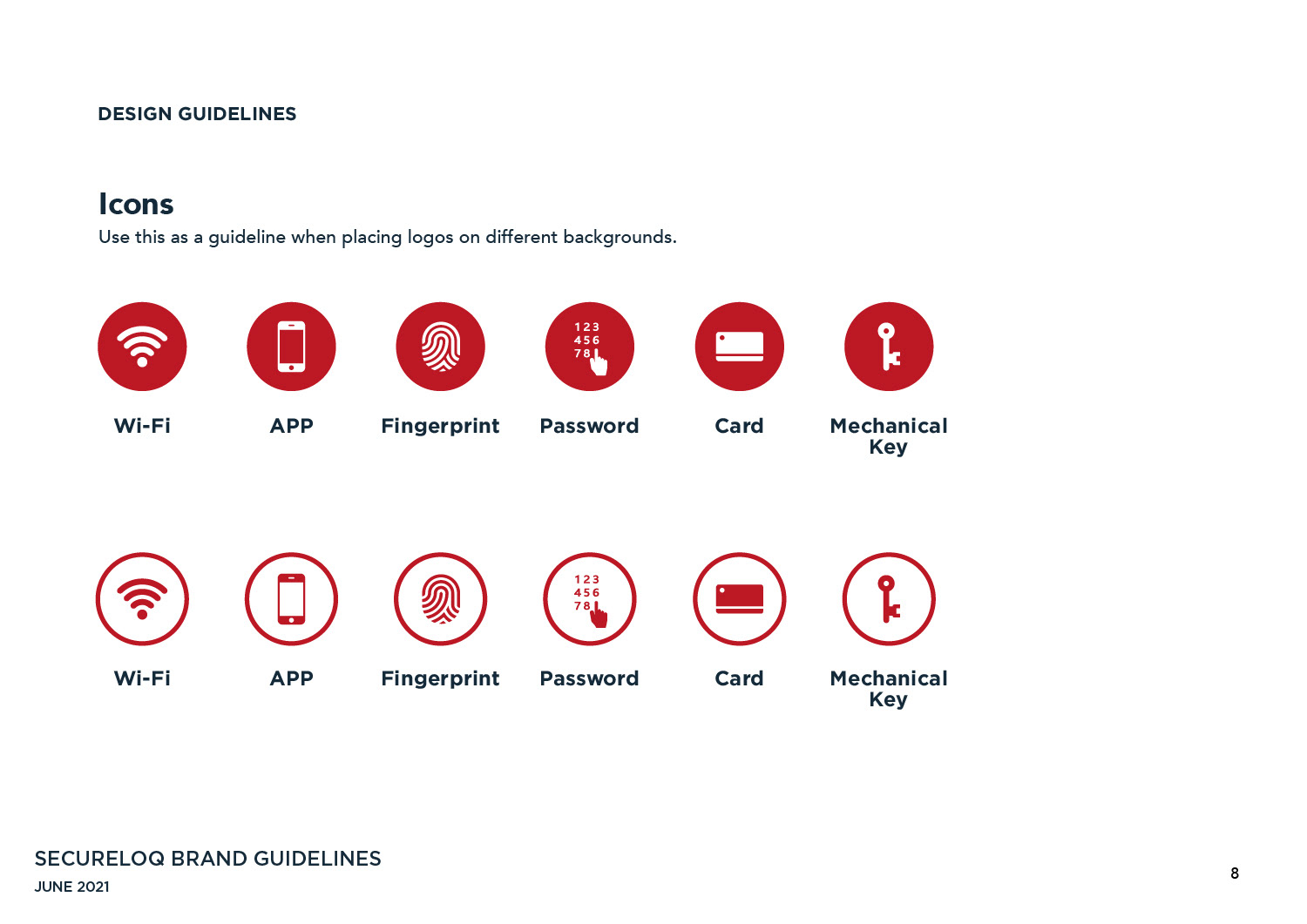 DESIGN GUIDELINES

Icons

Use this as a guideline when placing logos on different backgrounds.

123
456
78

Wi-Fi APP Fingerprint Password Card Mechanical Key

123
456
78

Wi-Fi APP Fingerprint Password Card Mechanical Key

SECURELOQ BRAND GUIDELINES
JUNE 2021

8